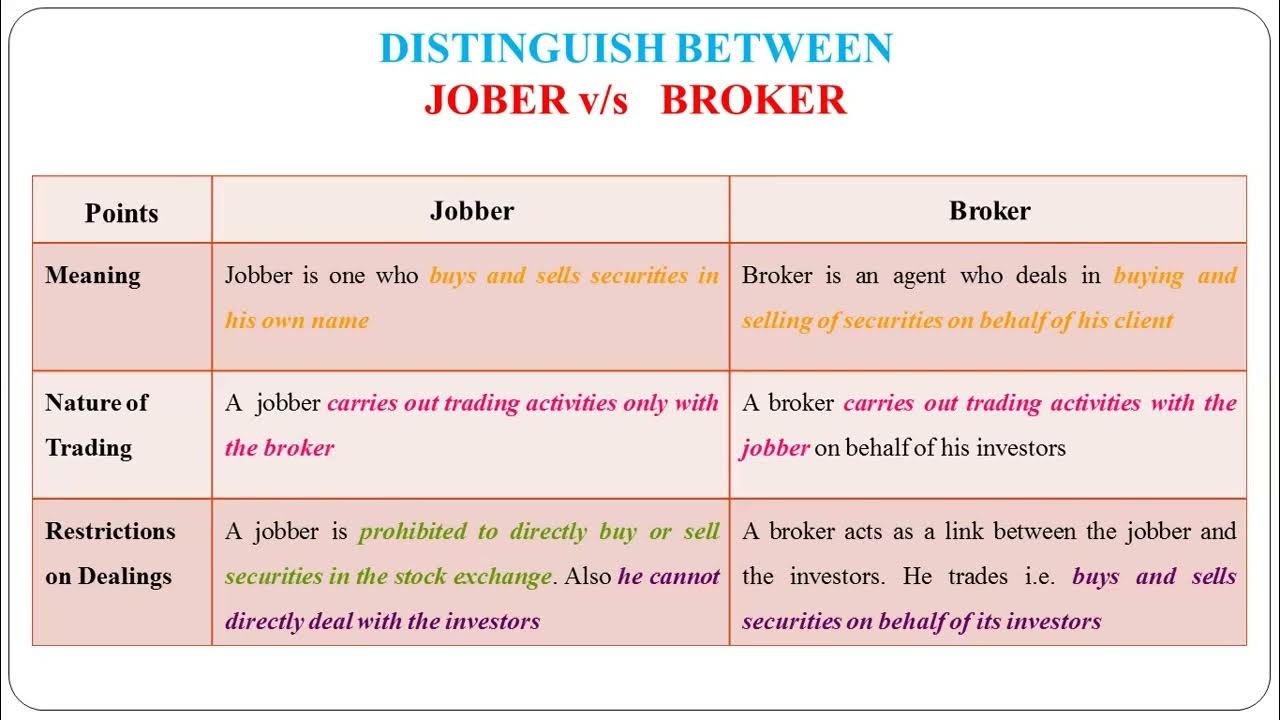 DISTINGUISH BETWEEN
JOBER v/s BROKER

| Points | Jobber | Broker |
|---|---|---|
| Meaning | Jobber is one who buys and sells securities in his own name | Broker is an agent who deals in buying and selling of securities on behalf of his client |
| Nature of Trading | A jobber carries out trading activities only with the broker | A broker carries out trading activities with the jobber on behalf of his investors |
| Restrictions on Dealings | A jobber is prohibited to directly buy or sell securities in the stock exchange. Also he cannot directly deal with the investors | A broker acts as a link between the jobber and the investors. He trades i.e. buys and sells securities on behalf of its investors |